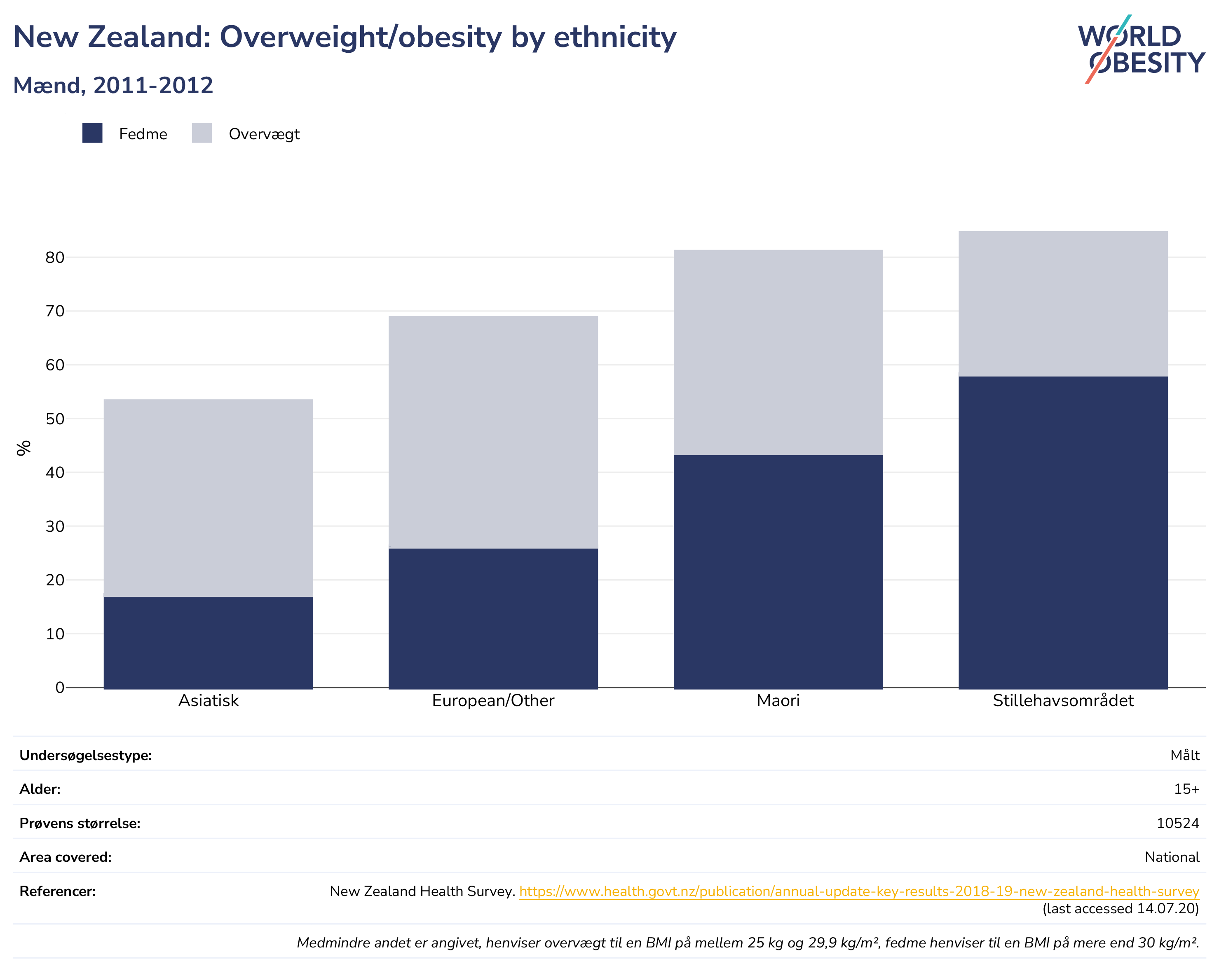 New Zealand: Overweight/obesity by ethnicity

Mænd, 2011-2012

WORLD OBESITY

Fedme Overvægt

%

80
70
60
50
40
30
20
10
0

Asiatisk European/Other Maori Stillehavsområdet

| Undersøgelsestype: | Målt |
|---|---|
| Alder: | 15+ |
| Prøvens størrelse: | 10524 |
| Area covered: | National |
| Referencer: | New Zealand Health Survey. https://www.health.govt.nz/publication/annual-update-key-results-2018-19-new-zealand-health-survey (last accessed 14.07.20) |

Medmindre andet er angivet, henviser overvægt til en BMI på mellem 25 kg og 29,9 kg/m², fedme henviser til en BMI på mere end 30 kg/m².